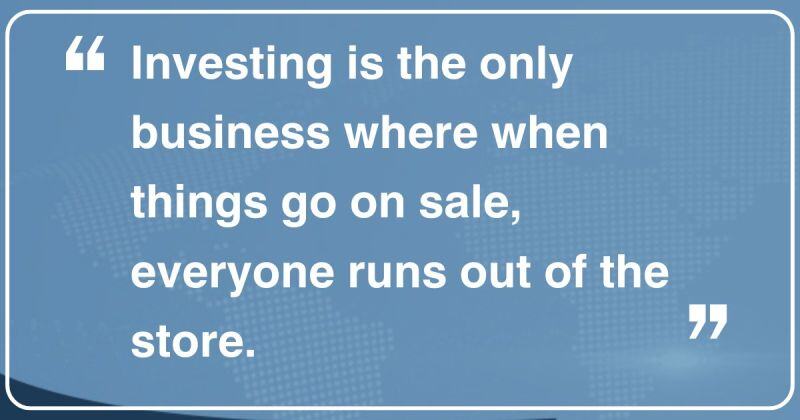 “ Investing is the only business where when things go on sale, everyone runs out of the store. ”